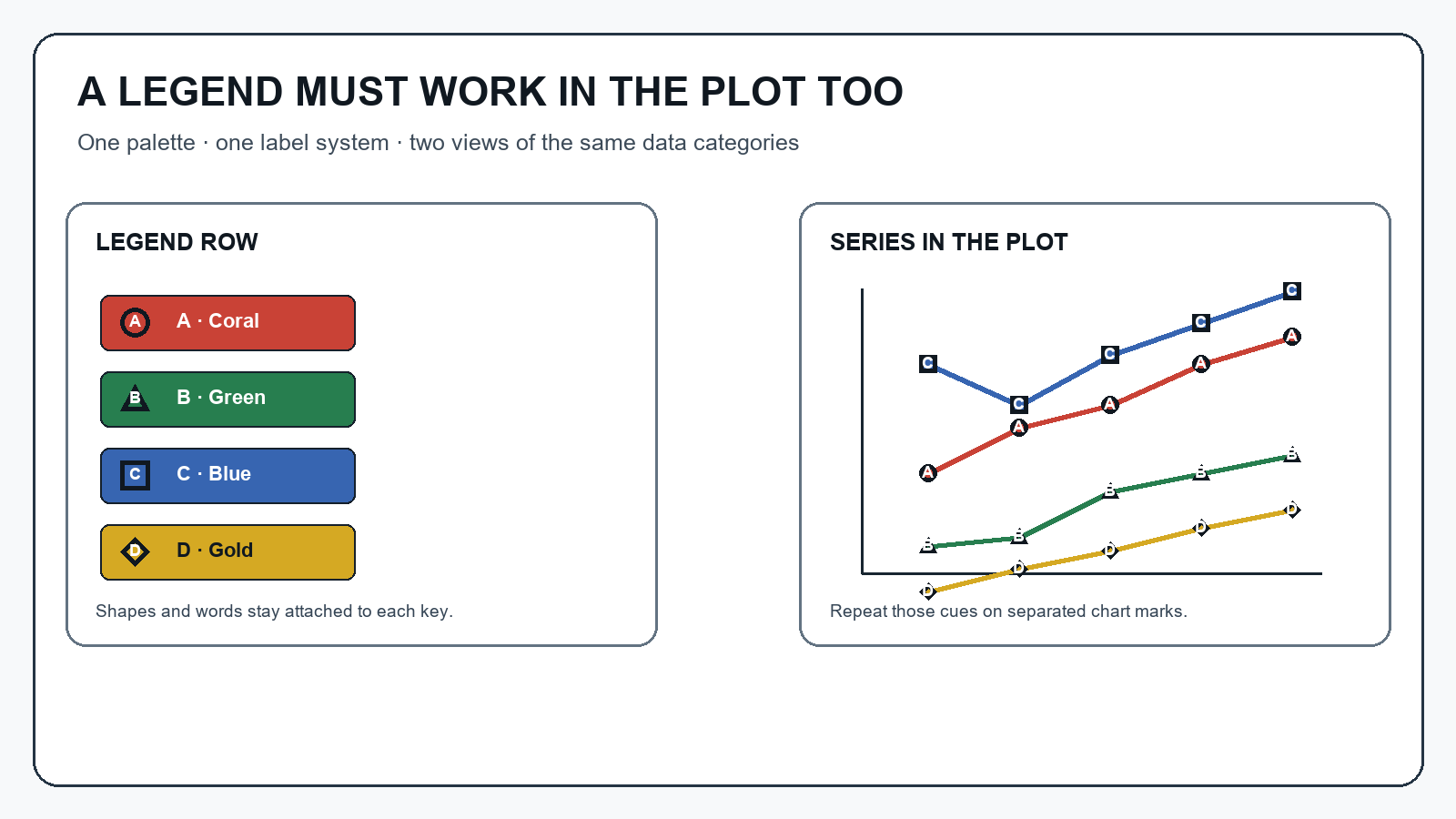 A LEGEND MUST WORK IN THE PLOT TOO

One palette · one label system · two views of the same data categories

LEGEND ROW

A A · Coral

B B · Green

C C · Blue

D D · Gold

Shapes and words stay attached to each key.

SERIES IN THE PLOT

C C C C C
A A A A A
B B B B B
D D D D D

Repeat those cues on separated chart marks.